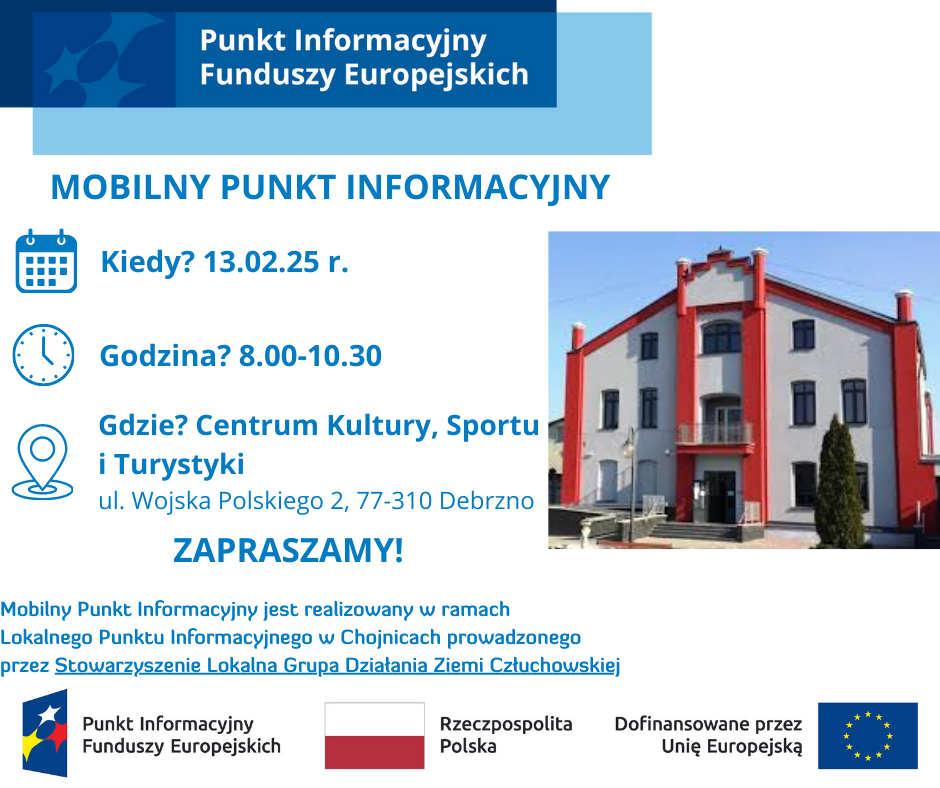 Punkt Informacyjny
Funduszy Europejskich

MOBILNY PUNKT INFORMACYJNY

Kiedy? 13.02.25 r.

Godzina? 8.00-10.30

Gdzie? Centrum Kultury, Sportu i Turystyki
ul. Wojska Polskiego 2, 77-310 Debrzno

ZAPRASZAMY!

Mobilny Punkt Informacyjny jest realizowany w ramach Lokalnego Punktu Informacyjnego w Chojnicach prowadzonego przez Stowarzyszenie Lokalna Grupa Działania Ziemi Człuchowskiej

Punkt Informacyjny
Funduszy Europejskich

Rzeczpospolita
Polska

Dofinansowane przez
Unię Europejską